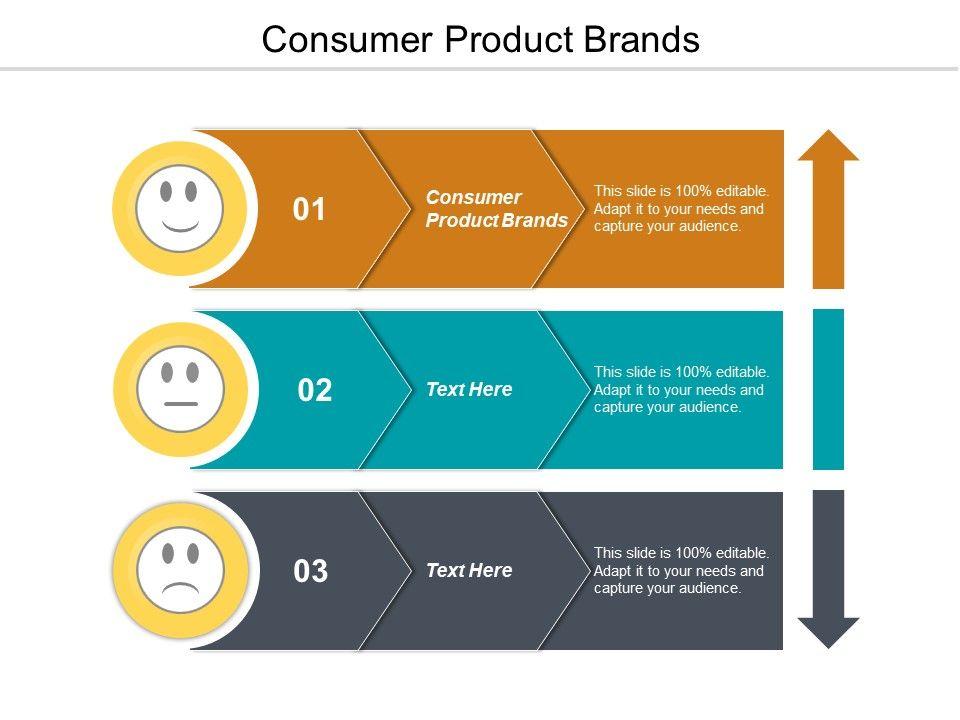 Consumer Product Brands

01

Consumer Product Brands

This slide is 100% editable. Adapt it to your needs and capture your audience.

02

Text Here

This slide is 100% editable. Adapt it to your needs and capture your audience.

03

Text Here

This slide is 100% editable. Adapt it to your needs and capture your audience.